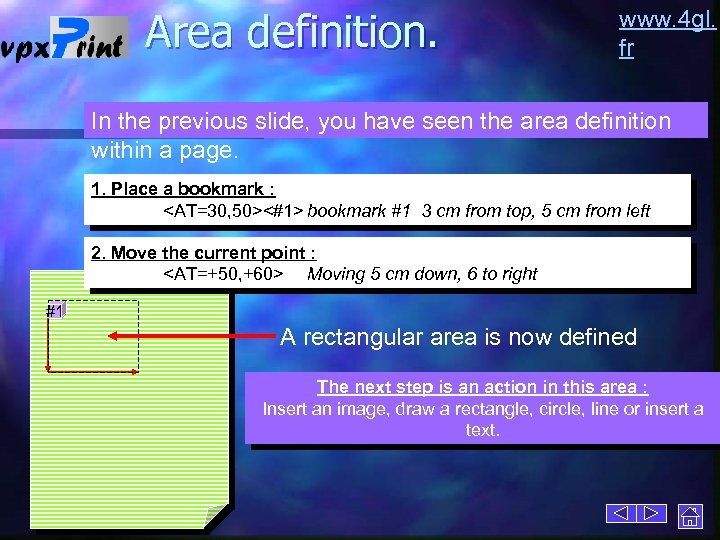 vpxPrint Area definition.

www.4gl.fr

In the previous slide, you have seen the area definition within a page.

1. Place a bookmark :
<AT=30,50><#1> bookmark #1 3 cm from top, 5 cm from left

2. Move the current point :
<AT=+50,+60> Moving 5 cm down, 6 to right

#1

A rectangular area is now defined

The next step is an action in this area :
Insert an image, draw a rectangle, circle, line or insert a text.